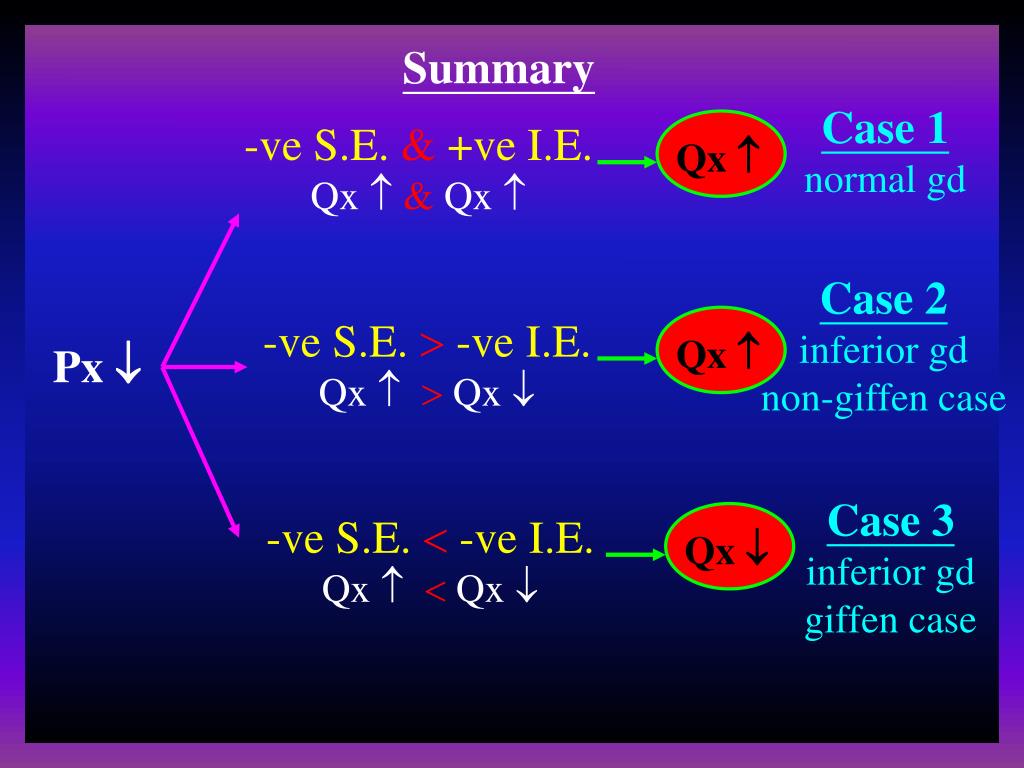 Summary

Px ↓

-ve S.E. & +ve I.E.
Qx ↑ & Qx ↑

Qx ↑

Case 1
normal gd

-ve S.E. > -ve I.E.
Qx ↑ > Qx ↓

Qx ↑

Case 2
inferior gd
non-giffen case

-ve S.E. < -ve I.E.
Qx ↑ < Qx ↓

Qx ↓

Case 3
inferior gd
giffen case